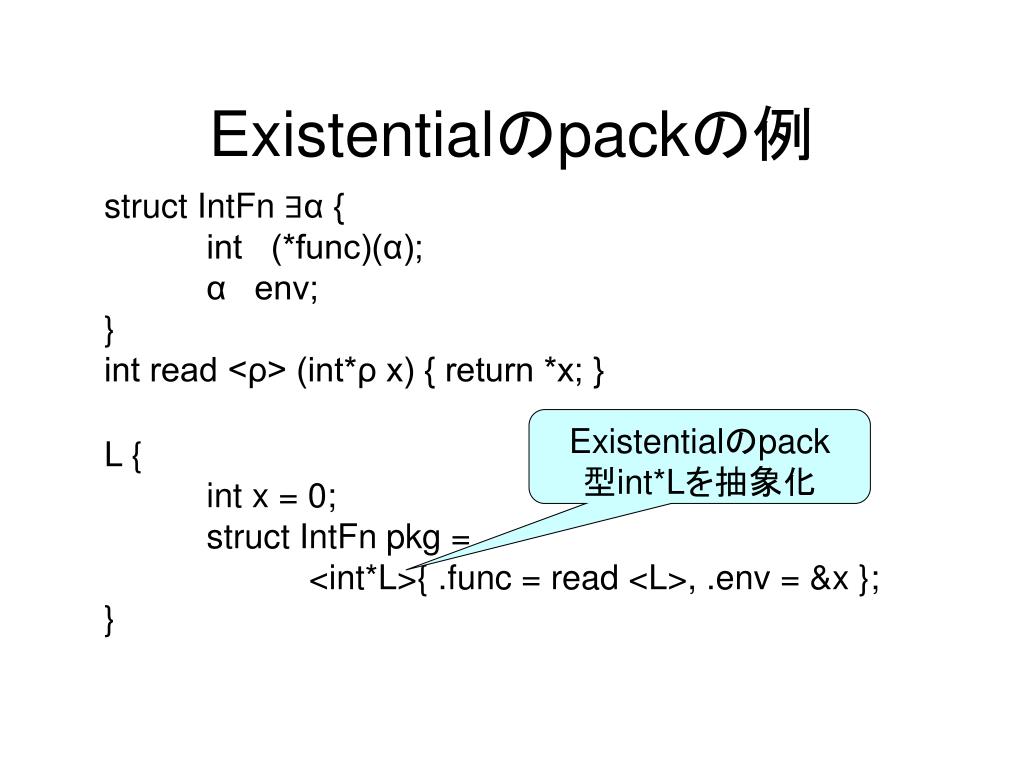 Existentialのpackの例

struct IntFn ∃α {
int (*func)(α);
α env;
}
int read <ρ> (int*ρ x) { return *x; }

L {
int x = 0;
struct IntFn pkg =
<int*L>{ .func = read <L>, .env = &x };
}

Existentialのpack
型int*Lを抽象化